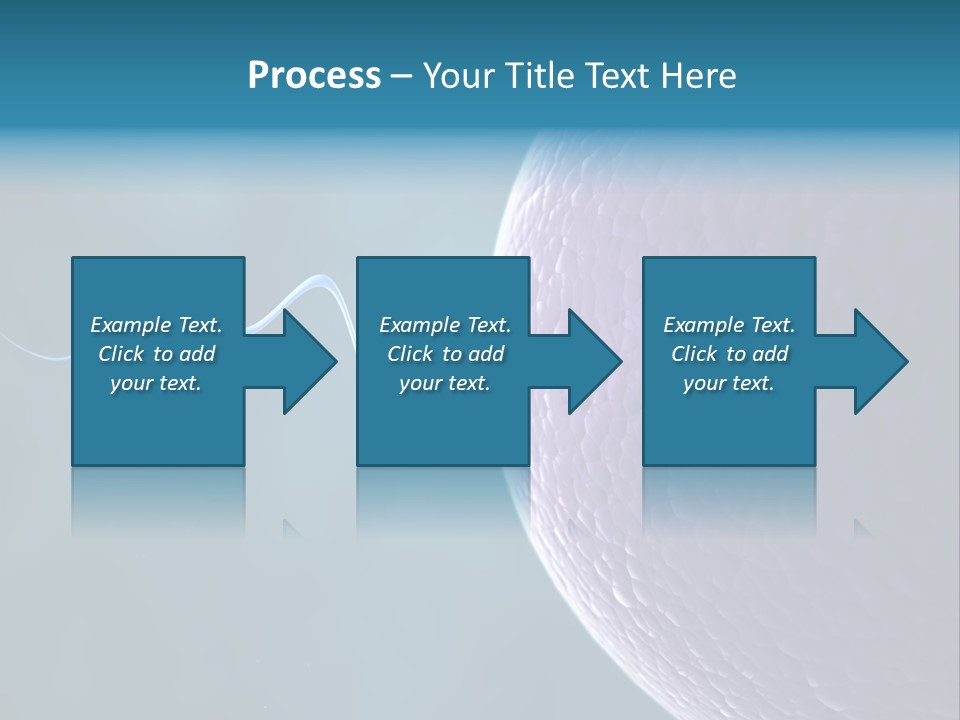 Process – Your Title Text Here

Example Text. Click to add your text.

Example Text. Click to add your text.

Example Text. Click to add your text.